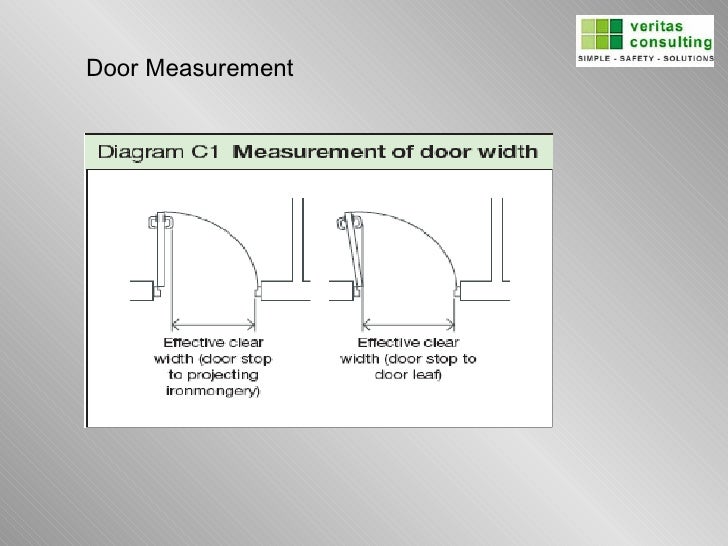 veritas consulting
SIMPLE - SAFETY - SOLUTIONS

Door Measurement

Diagram C1 Measurement of door width

Effective clear width (door stop to projecting ironmongery)

Effective clear width (door stop to door leaf)